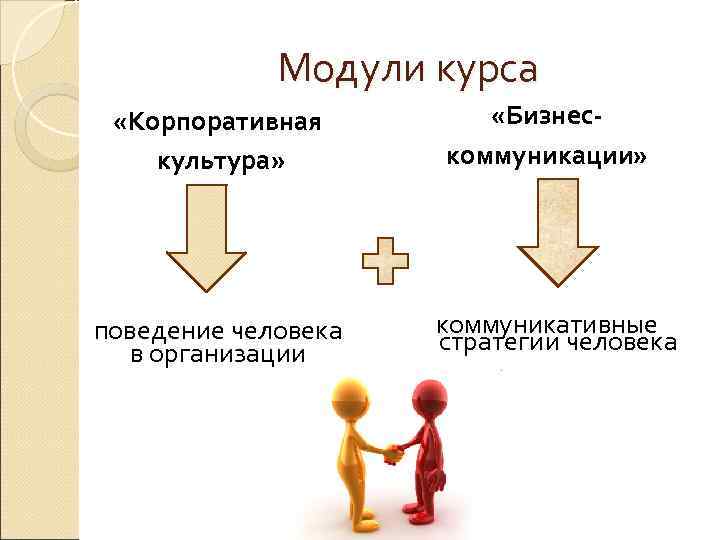 Модули курса

«Корпоративная культура»

поведение человека в организации

«Бизнес-коммуникации»

коммуникативные стратегии человека